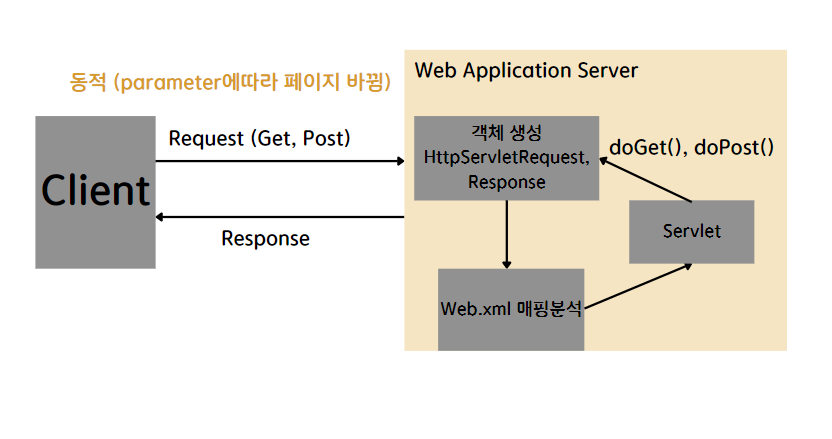 동적 (parameter에따라 페이지 바뀜)

Web Application Server

Client

Request (Get, Post)

Response

객체 생성
HttpServletRequest,
Response

doGet(), doPost()

Servlet

Web.xml 매핑분석